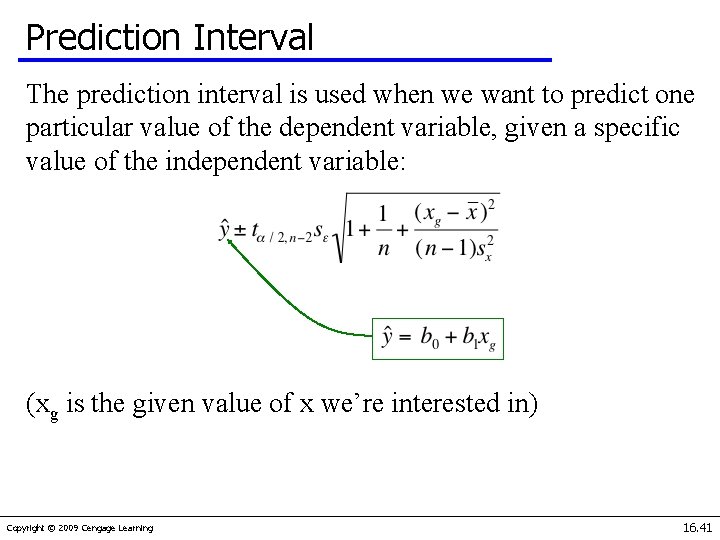 Prediction Interval

The prediction interval is used when we want to predict one particular value of the dependent variable, given a specific value of the independent variable:

$\hat{y} \pm t_{\alpha/2,n-2} s_{\varepsilon} \sqrt{1 + \frac{1}{n} + \frac{(x_g - \bar{x})^2}{(n-1)s_x^2}}$

$\hat{y} = b_0 + b_1 x_g$

($x_g$ is the given value of x we're interested in)

Copyright © 2009 Cengage Learning

16.41